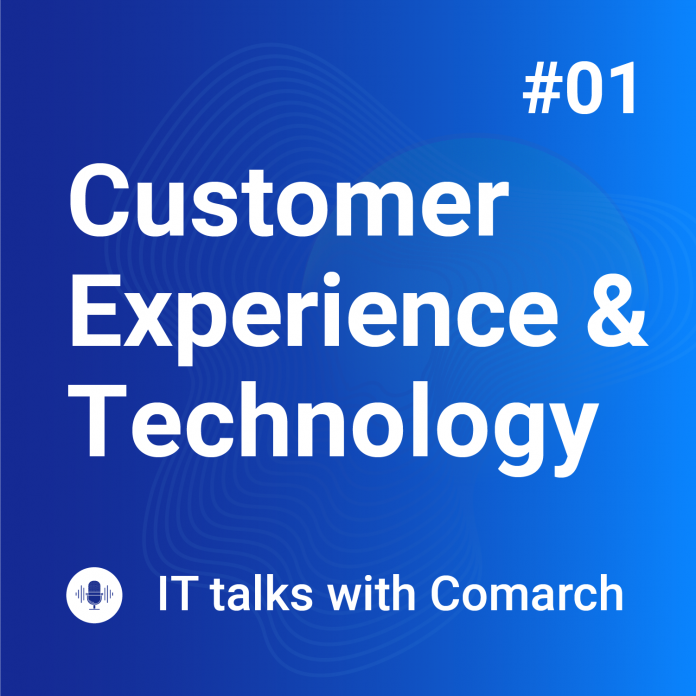 #01

Customer Experience & Technology

IT talks with Comarch